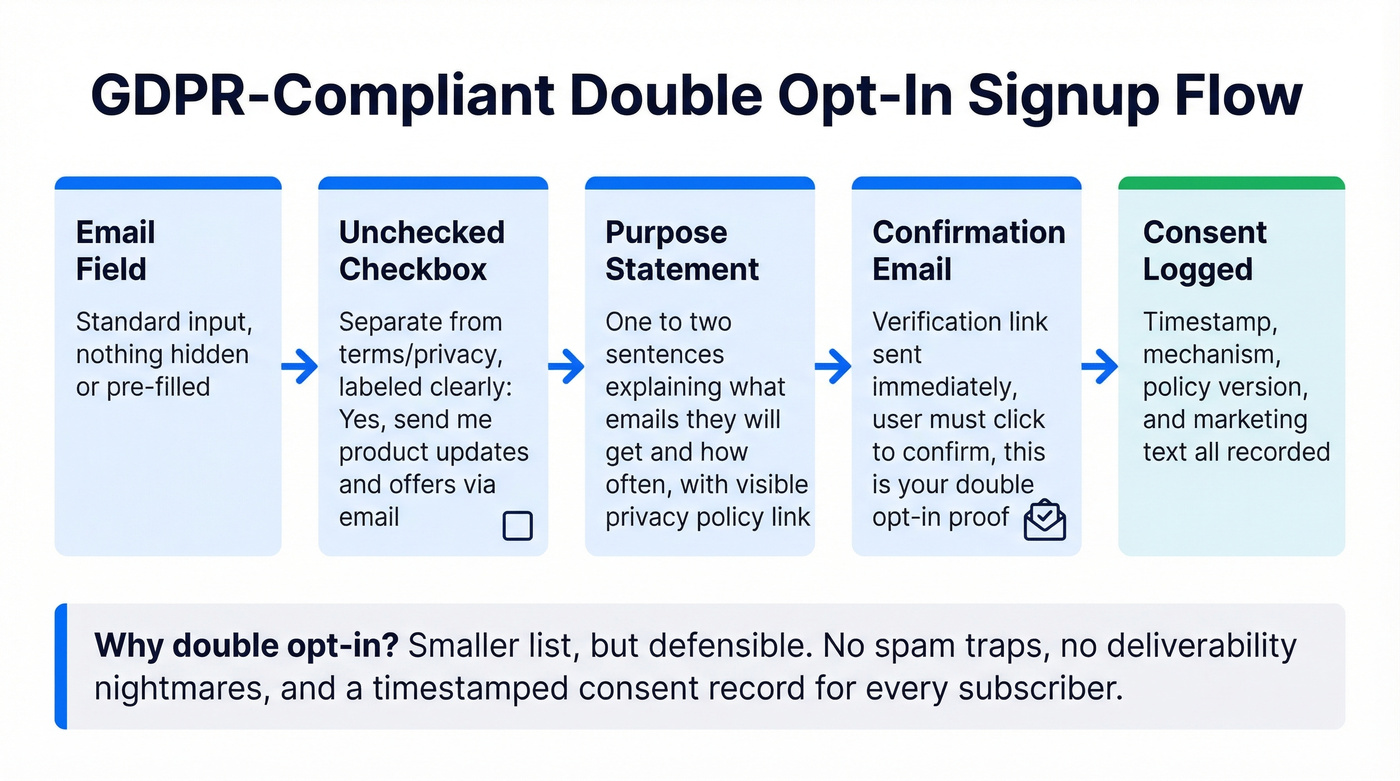 GDPR-Compliant Double Opt-In Signup Flow

Email Field

Standard input, nothing hidden or pre-filled

Unchecked Checkbox

Separate from terms/privacy, labeled clearly: Yes, send me product updates and offers via email

Purpose Statement

One to two sentences explaining what emails they will get and how often, with visible privacy policy link

Confirmation Email

Verification link sent immediately, user must click to confirm, this is your double opt-in proof

Consent Logged

Timestamp, mechanism, policy version, and marketing text all recorded

Why double opt-in? Smaller list, but defensible. No spam traps, no deliverability nightmares, and a timestamped consent record for every subscriber.